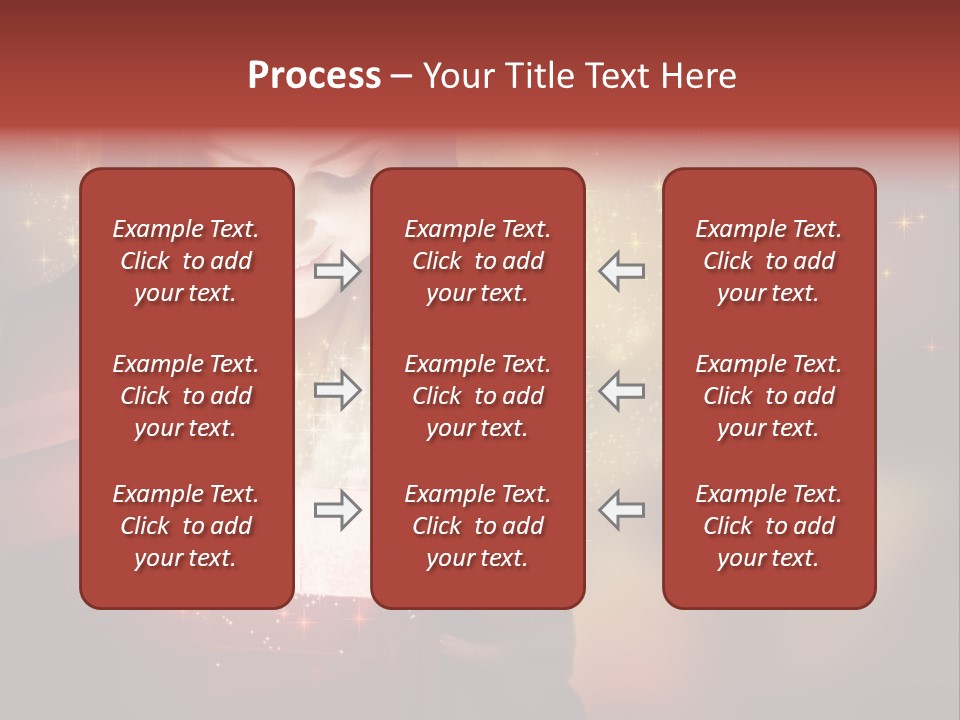 Process – Your Title Text Here

Example Text. Click to add your text.

Example Text. Click to add your text.

Example Text. Click to add your text.

Example Text. Click to add your text.

Example Text. Click to add your text.

Example Text. Click to add your text.

Example Text. Click to add your text.

Example Text. Click to add your text.

Example Text. Click to add your text.